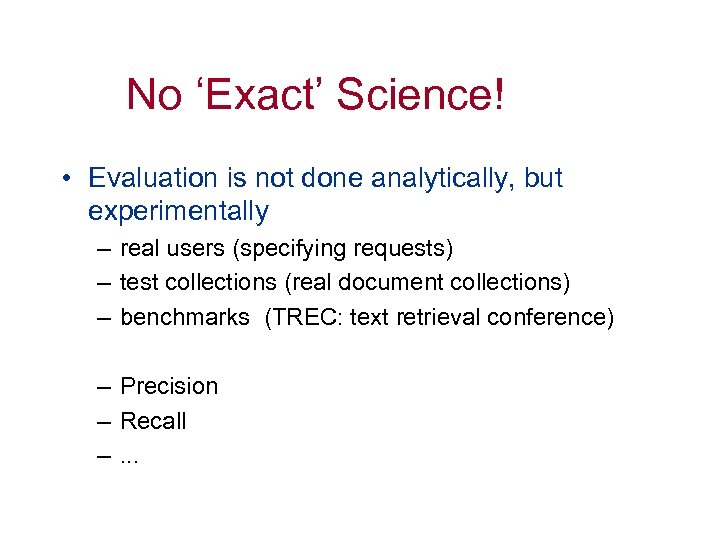 No ‘Exact’ Science!

• Evaluation is not done analytically, but experimentally
– real users (specifying requests)
– test collections (real document collections)
– benchmarks (TREC: text retrieval conference)

– Precision
– Recall
– ...